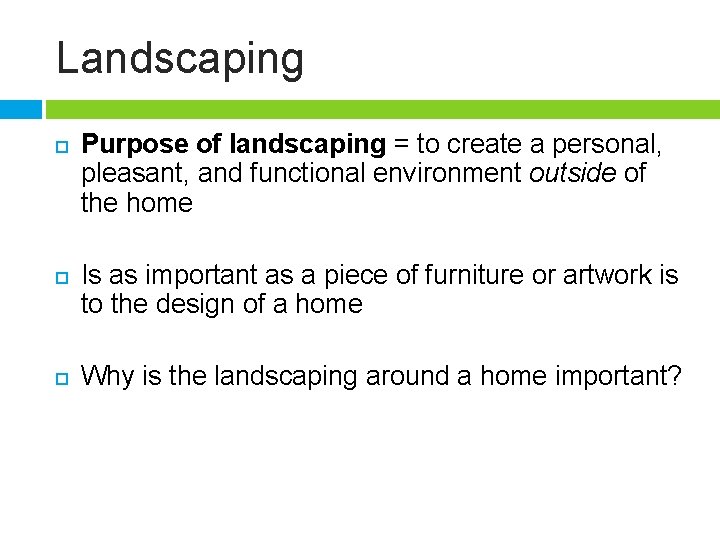 Landscaping

Purpose of landscaping = to create a personal, pleasant, and functional environment outside of the home

Is as important as a piece of furniture or artwork is to the design of a home

Why is the landscaping around a home important?